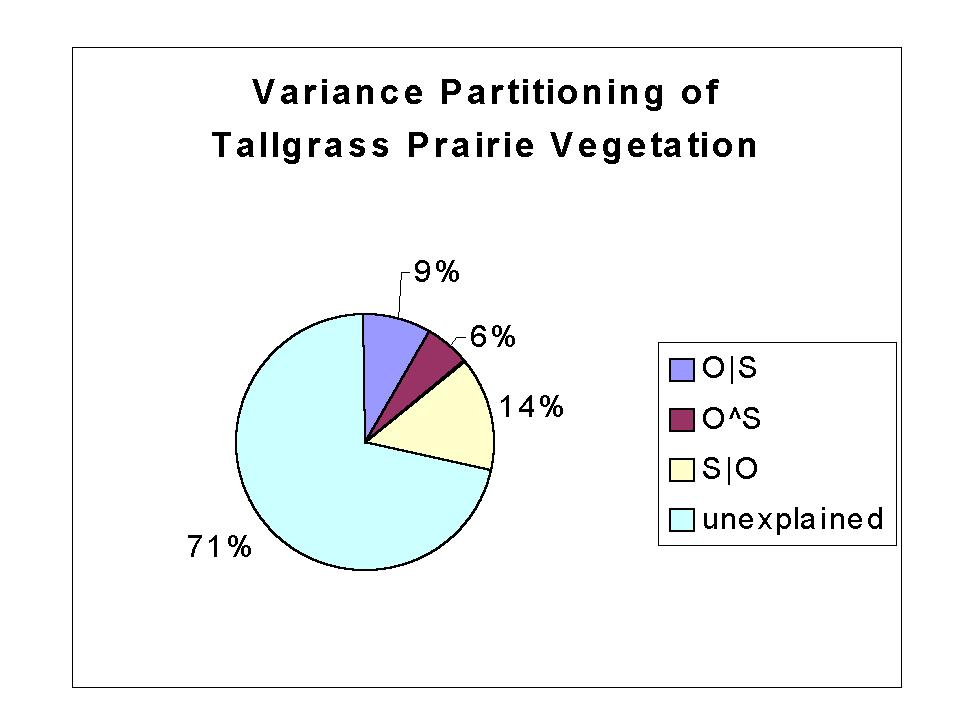 Variance Partitioning of Tallgrass Prairie Vegetation

9%
6%
14%
71%

O|S
O^S
S|O
unexplained